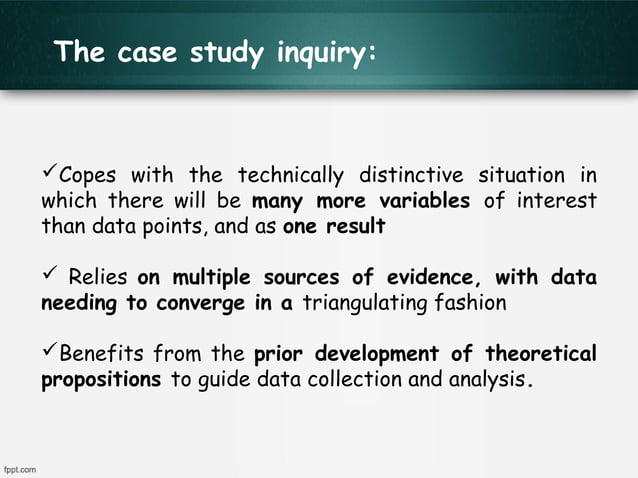 The case study inquiry:

✓Copes with the technically distinctive situation in which there will be many more variables of interest than data points, and as one result

✓ Relies on multiple sources of evidence, with data needing to converge in a triangulating fashion

✓Benefits from the prior development of theoretical propositions to guide data collection and analysis.

fppt.com